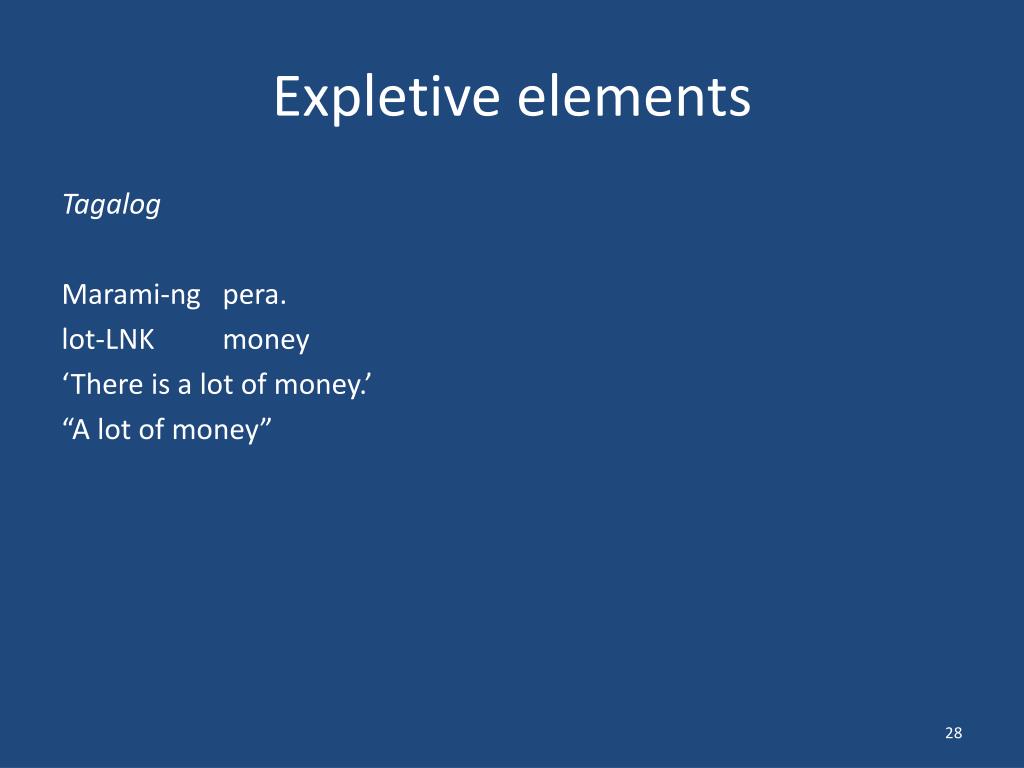 Expletive elements

Tagalog

Marami-ng pera.
lot-LNK money
‘There is a lot of money.’
“A lot of money”

28